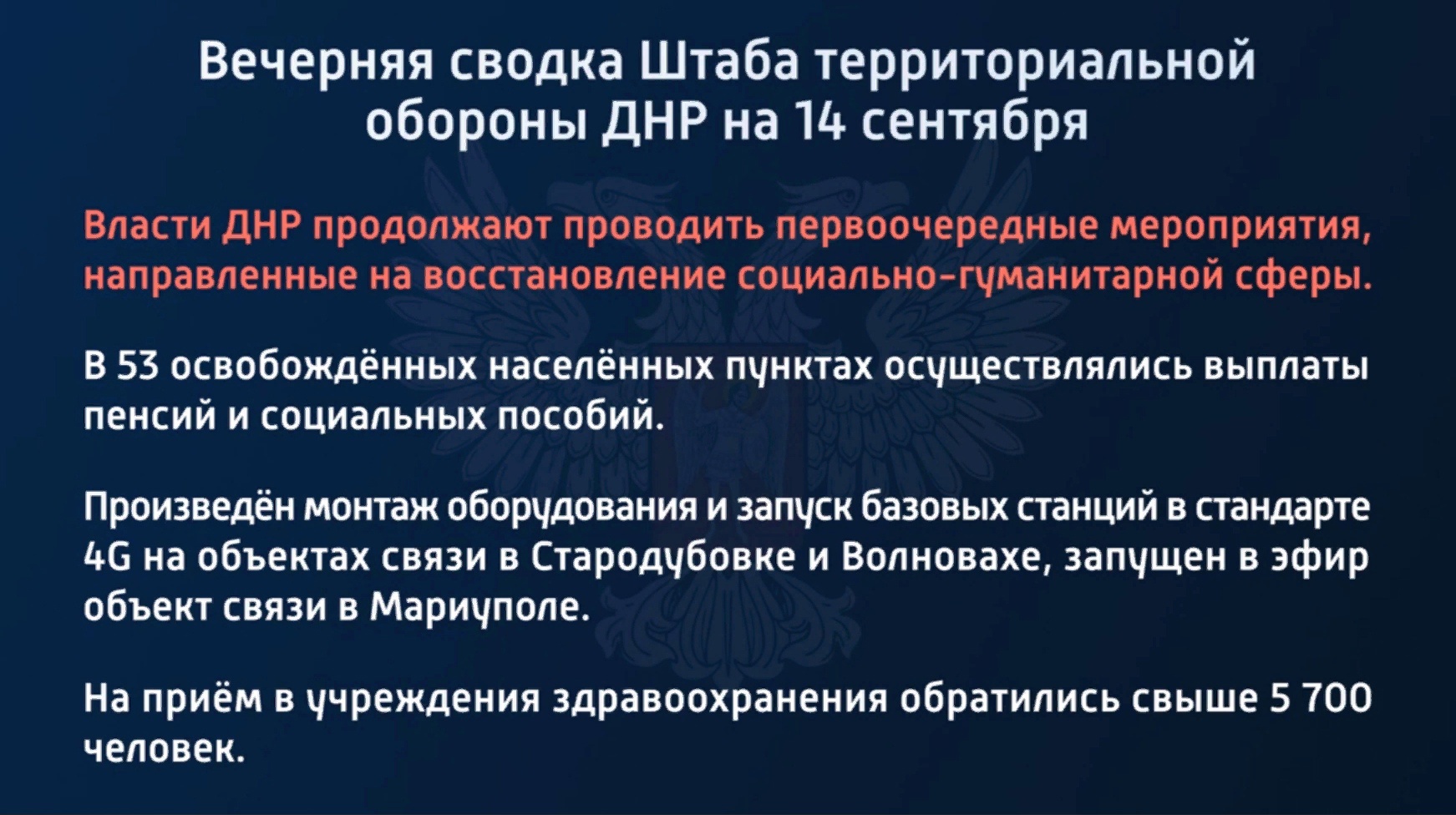 Вечерняя сводка Штаба территориальной обороны ДНР на 14 сентября

Власти ДНР продолжают проводить первоочередные мероприятия, направленные на восстановление социально-гуманитарной сферы.

В 53 освобождённых населённых пунктах осуществлялись выплаты пенсий и социальных пособий.

Произведён монтаж оборудования и запуск базовых станций в стандарте 4G на объектах связи в Стародубовке и Волновахе, запущен в эфир объект связи в Мариуполе.

На приём в учреждения здравоохранения обратились свыше 5 700 человек.